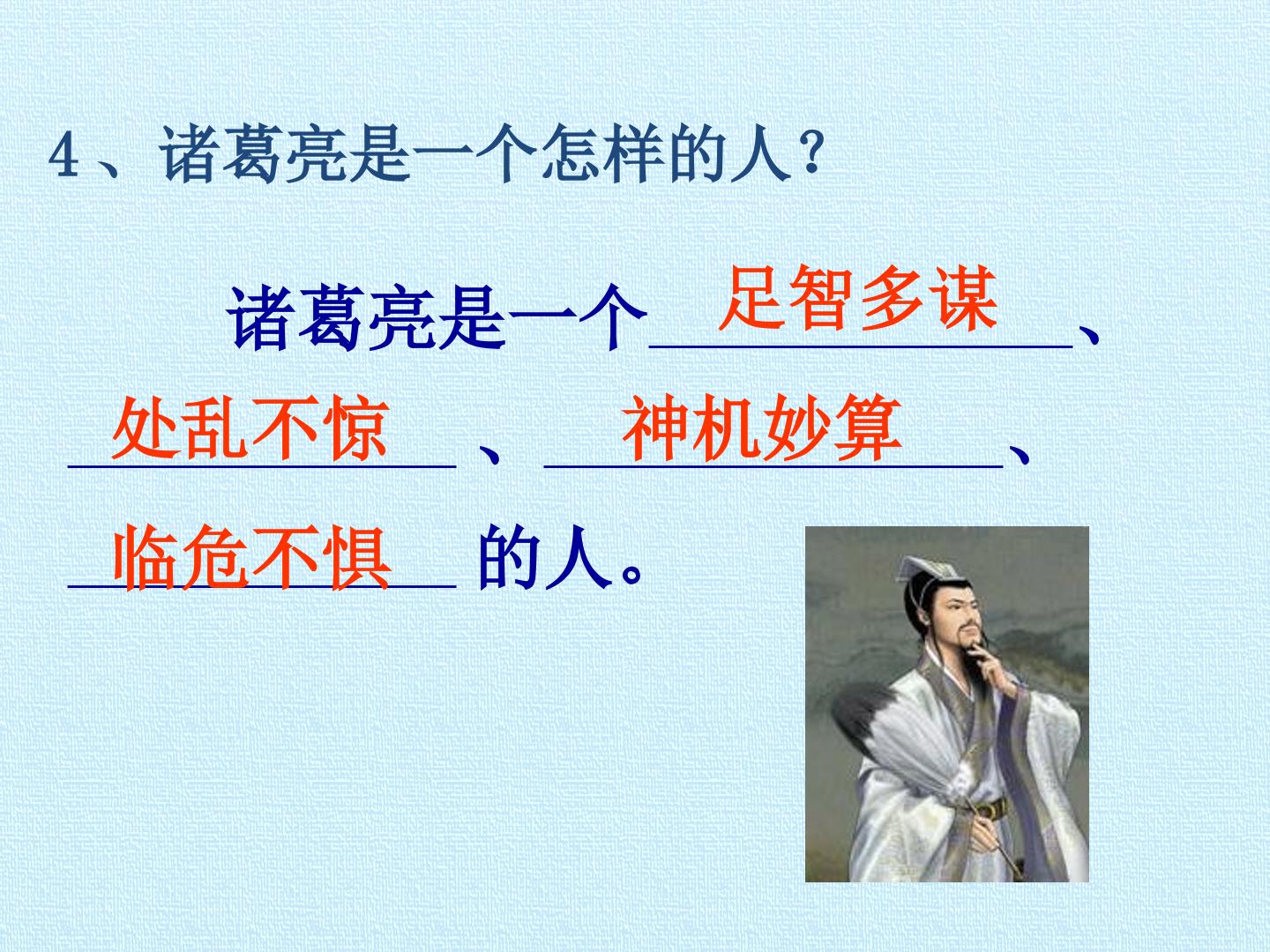 4、诸葛亮是一个怎样的人？

诸葛亮是一个足智多谋、处乱不惊、神机妙算、临危不惧的人。